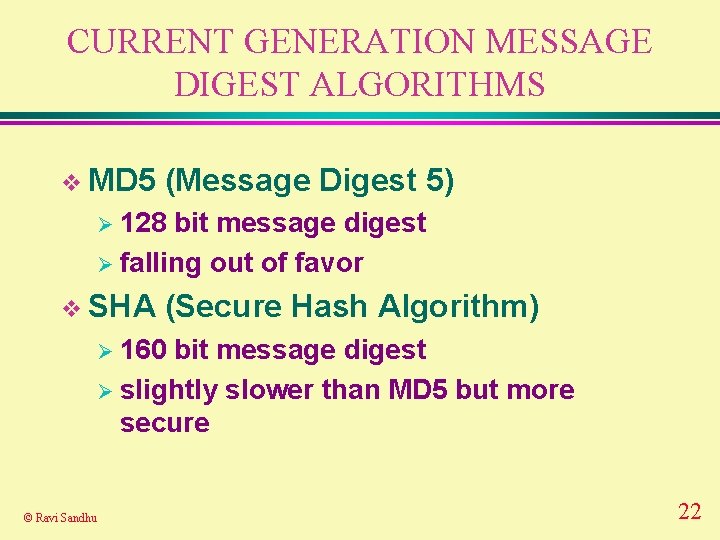 CURRENT GENERATION MESSAGE DIGEST ALGORITHMS

❖ MD5 (Message Digest 5)
➢ 128 bit message digest
➢ falling out of favor

❖ SHA (Secure Hash Algorithm)
➢ 160 bit message digest
➢ slightly slower than MD5 but more secure

© Ravi Sandhu

22